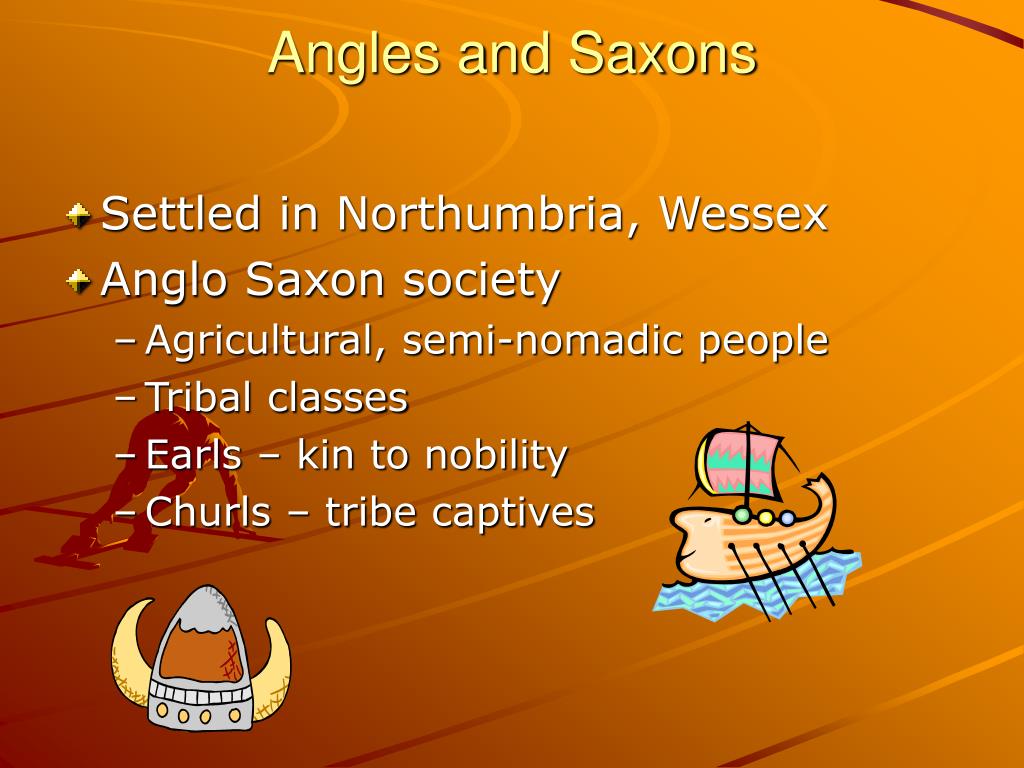 Angles and Saxons

Settled in Northumbria, Wessex
Anglo Saxon society
– Agricultural, semi-nomadic people
– Tribal classes
– Earls – kin to nobility
– Churls – tribe captives